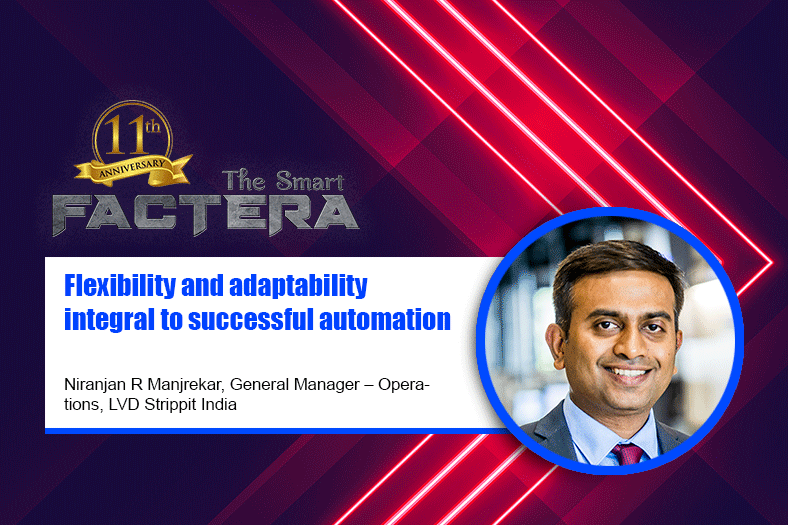 11th
ANNIVERSARY
The Smart
FACTERA

Flexibility and adaptability integral to successful automation

Niranjan R Manjrekar, General Manager – Operations, LVD Strippit India